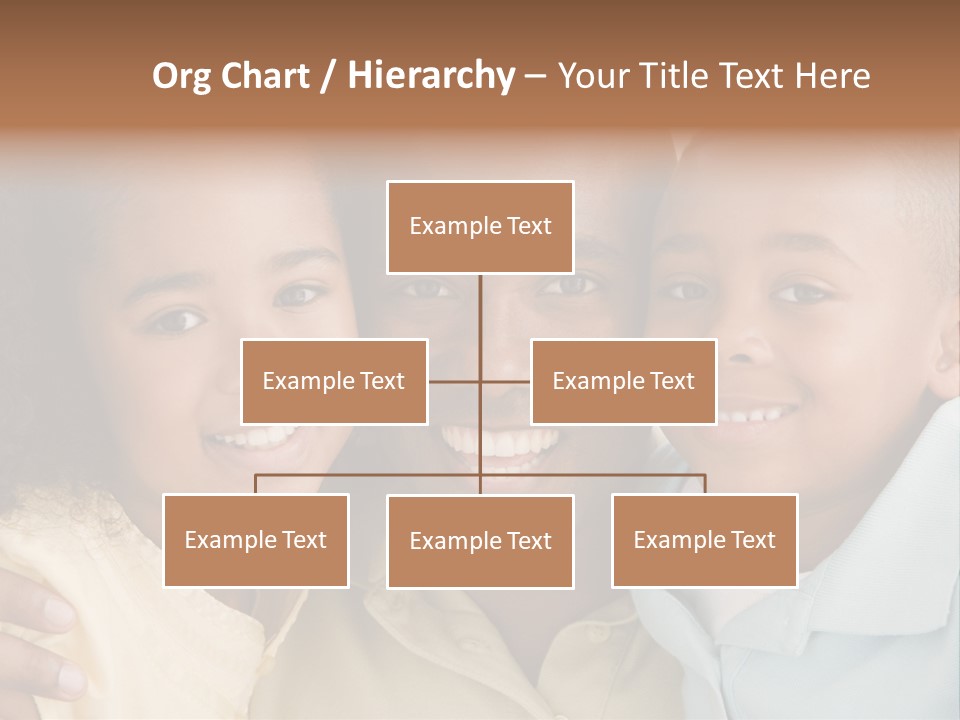 Org Chart / Hierarchy – Your Title Text Here

Example Text

Example Text

Example Text

Example Text

Example Text

Example Text